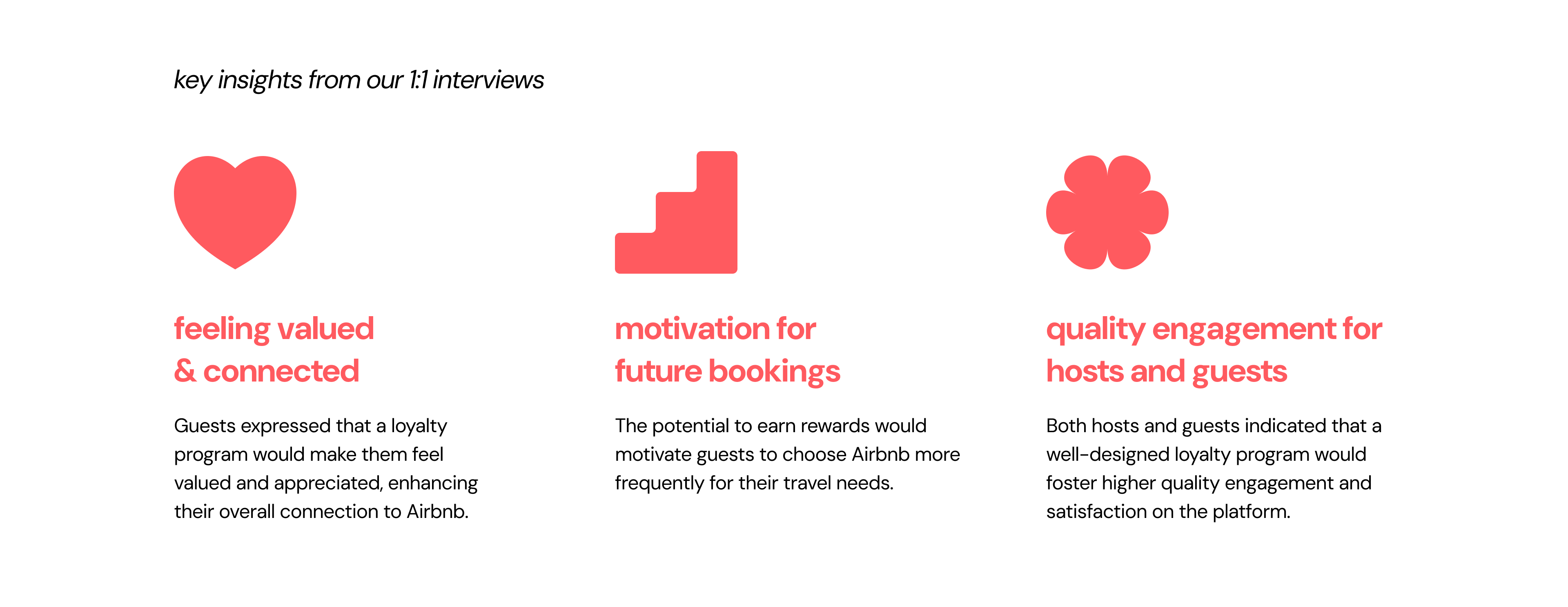 key insights from our 1:1 interviews

feeling valued
& connected

Guests expressed that a loyalty program would make them feel valued and appreciated, enhancing their overall connection to Airbnb.

motivation for
future bookings

The potential to earn rewards would motivate guests to choose Airbnb more frequently for their travel needs.

quality engagement for
hosts and guests

Both hosts and guests indicated that a well-designed loyalty program would foster higher quality engagement and satisfaction on the platform.